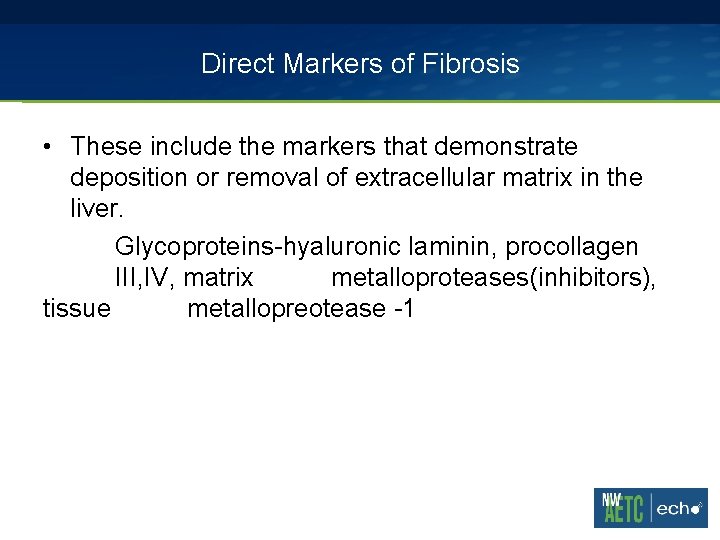 Direct Markers of Fibrosis

• These include the markers that demonstrate deposition or removal of extracellular matrix in the liver.

Glycoproteins-hyaluronic laminin, procollagen III,IV, matrix metalloproteases(inhibitors), tissue metallopreotease -1

NW AETC | echo